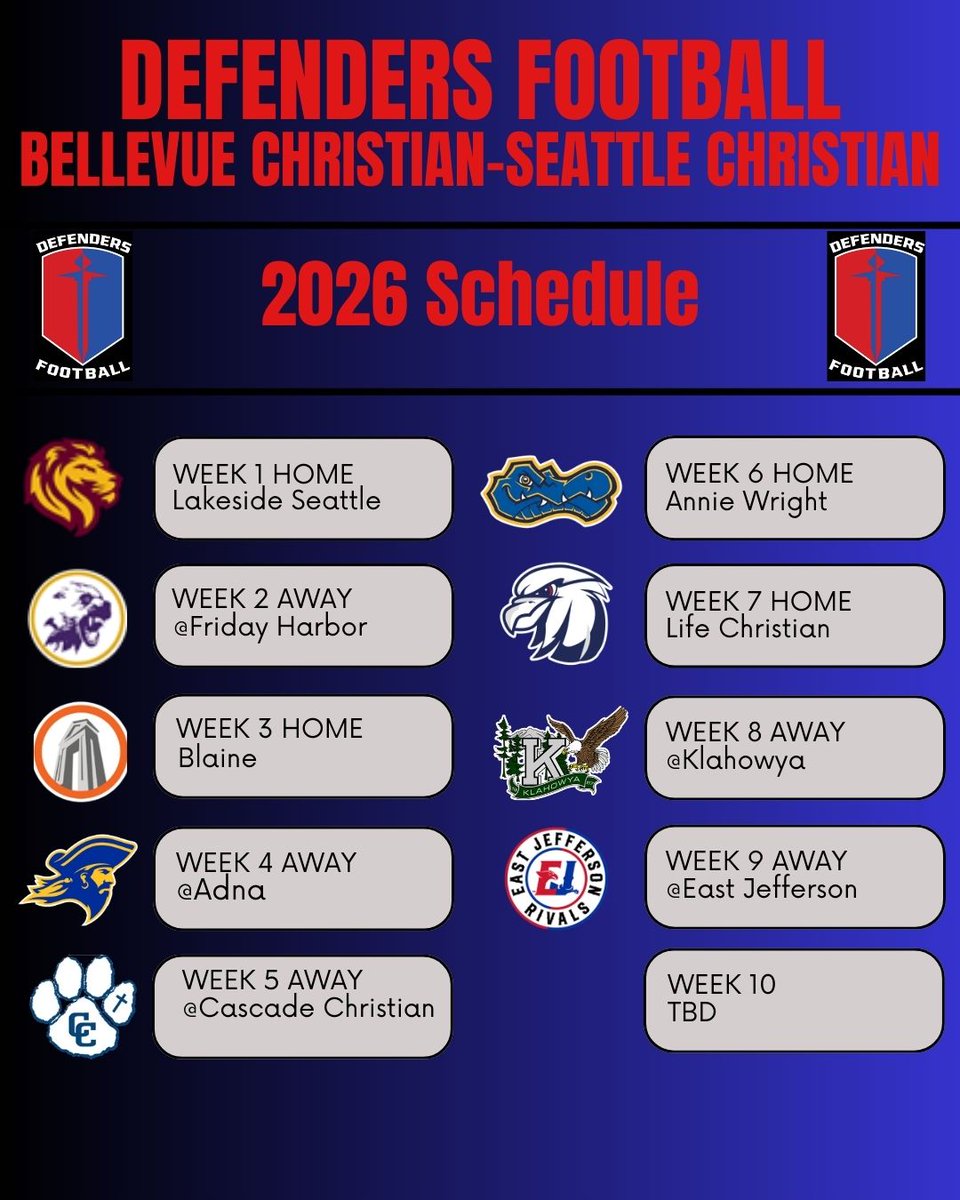 DEFENDERS FOOTBALL
BELLEVUE CHRISTIAN-SEATTLE CHRISTIAN

DEFENDERS FOOTBALL

2026 Schedule

DEFENDERS FOOTBALL

WEEK 1 HOME
Lakeside Seattle

WEEK 2 AWAY
@Friday Harbor

WEEK 3 HOME
Blaine

WEEK 4 AWAY
@Adna

CC

WEEK 5 AWAY
@Cascade Christian

WEEK 6 HOME
Annie Wright

WEEK 7 HOME
Life Christian

K
KLAHOWYA

WEEK 8 AWAY
@Klahowya

EAST JEFFERSON
EJ
RIVALS

WEEK 9 AWAY
@East Jefferson

WEEK 10
TBD